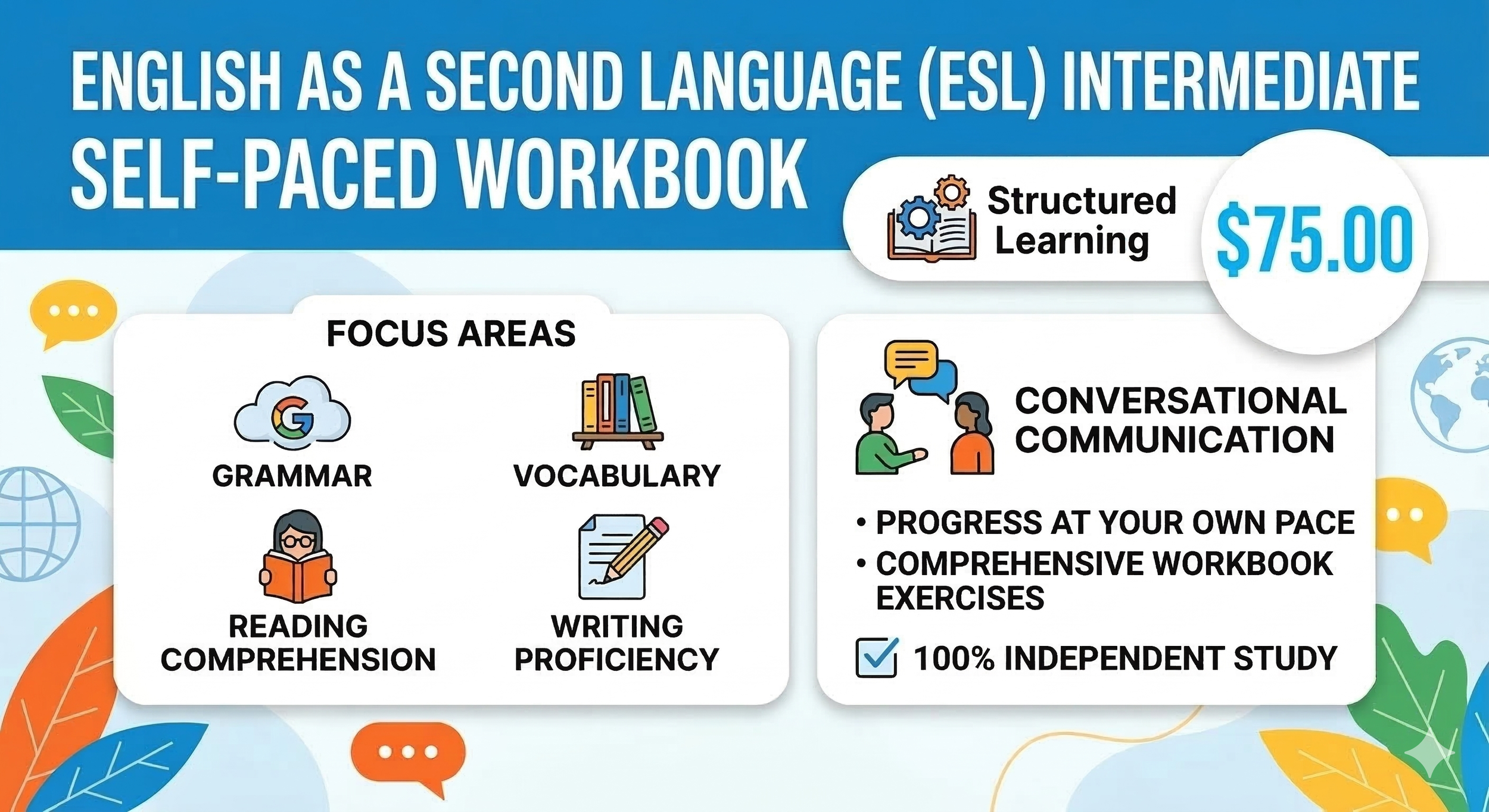 ENGLISH AS A SECOND LANGUAGE (ESL) INTERMEDIATE SELF-PACED WORKBOOK

Structured Learning

$75.00

FOCUS AREAS

G

GRAMMAR

VOCABULARY

READING COMPREHENSION

WRITING PROFICIENCY

CONVERSATIONAL COMMUNICATION

• PROGRESS AT YOUR OWN PACE
• COMPREHENSIVE WORKBOOK EXERCISES

100% INDEPENDENT STUDY